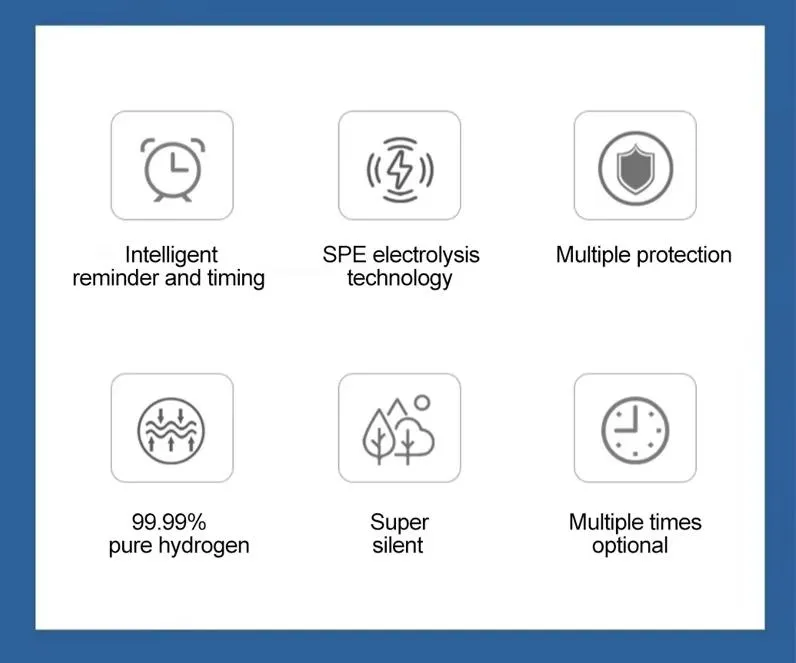 Intelligent reminder and timing

SPE electrolysis technology

Multiple protection

99.99% pure hydrogen

Super silent

Multiple times optional